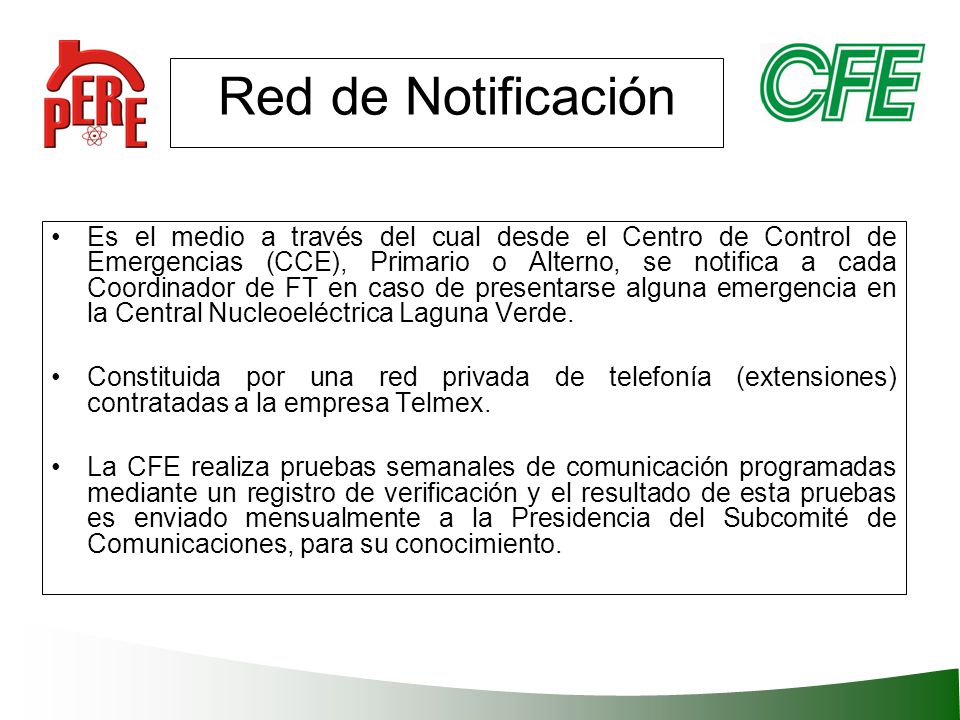 PERE

Red de Notificación

CFE

• Es el medio a través del cual desde el Centro de Control de Emergencias (CCE), Primario o Alterno, se notifica a cada Coordinador de FT en caso de presentarse alguna emergencia en la Central Nucleoeléctrica Laguna Verde.

• Constituida por una red privada de telefonía (extensiones) contratadas a la empresa Telmex.

• La CFE realiza pruebas semanales de comunicación programadas mediante un registro de verificación y el resultado de esta pruebas es enviado mensualmente a la Presidencia del Subcomité de Comunicaciones, para su conocimiento.